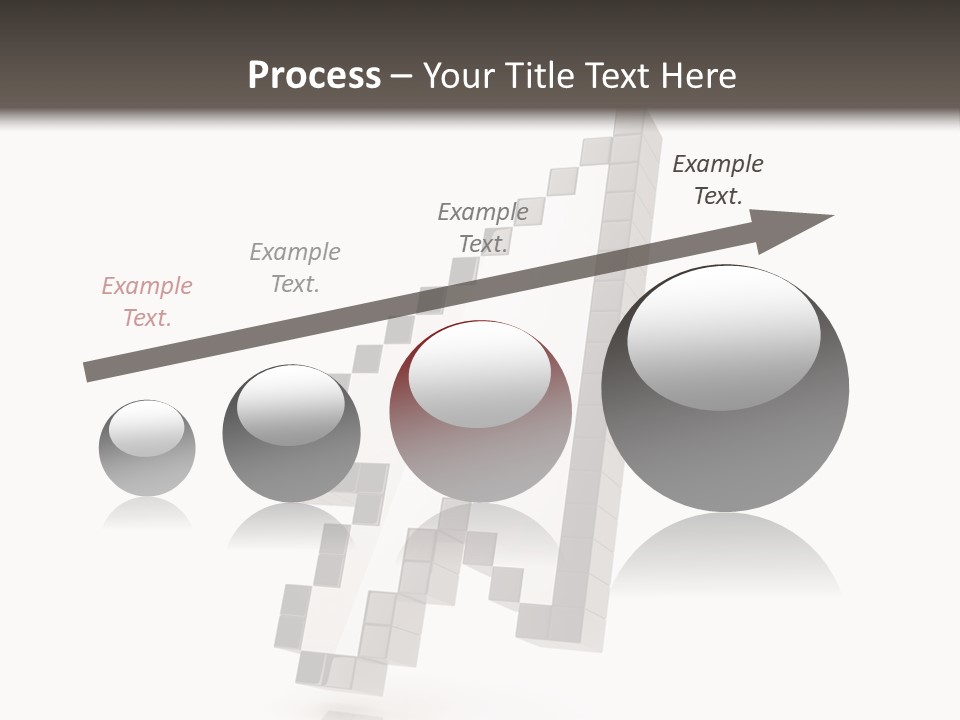 Process – Your Title Text Here

Example Text.

Example Text.

Example Text.

Example Text.